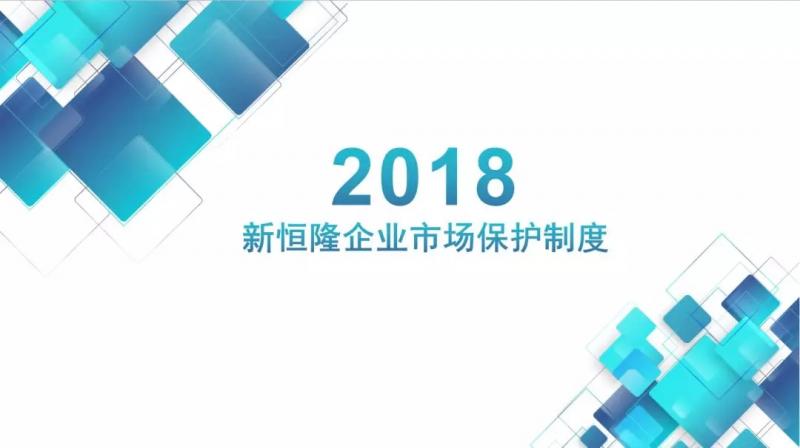 2018
新恒隆企业市场保护制度